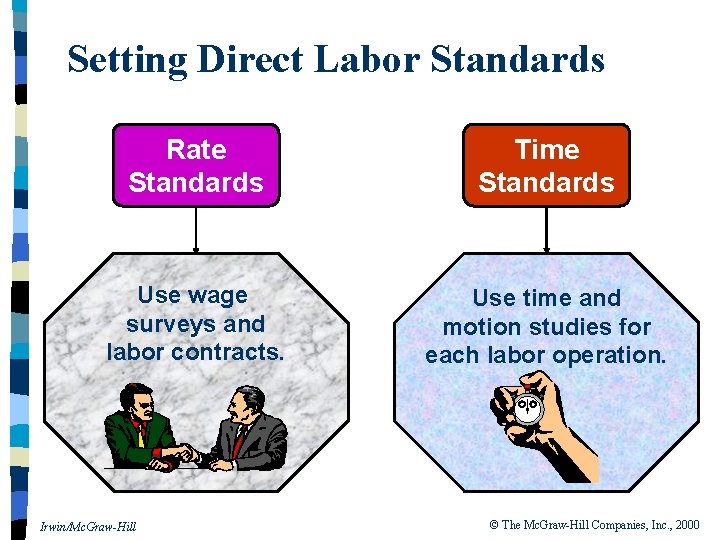 Setting Direct Labor Standards

Rate Standards

Use wage surveys and labor contracts.

Time Standards

Use time and motion studies for each labor operation.

Irwin/McGraw-Hill

© The McGraw-Hill Companies, Inc., 2000